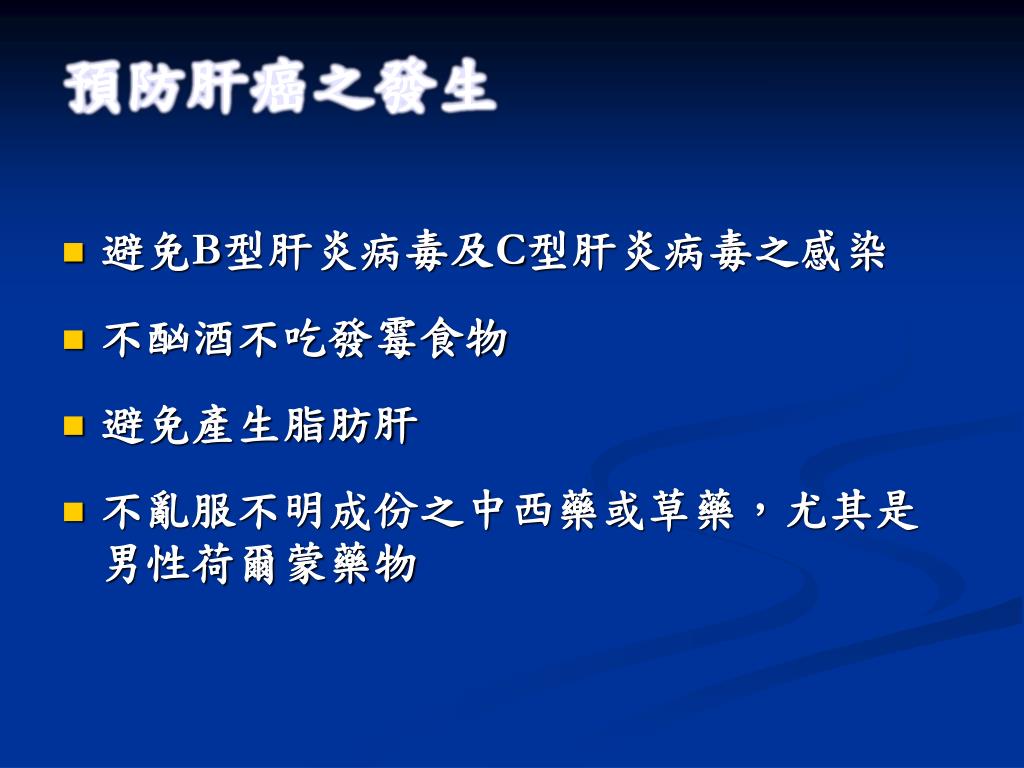 預防肝癌之發生

- 避免B型肝炎病毒及C型肝炎病毒之感染
- 不酗酒不吃發霉食物
- 避免產生脂肪肝
- 不亂服不明成份之中西藥或草藥，尤其是男性荷爾蒙藥物